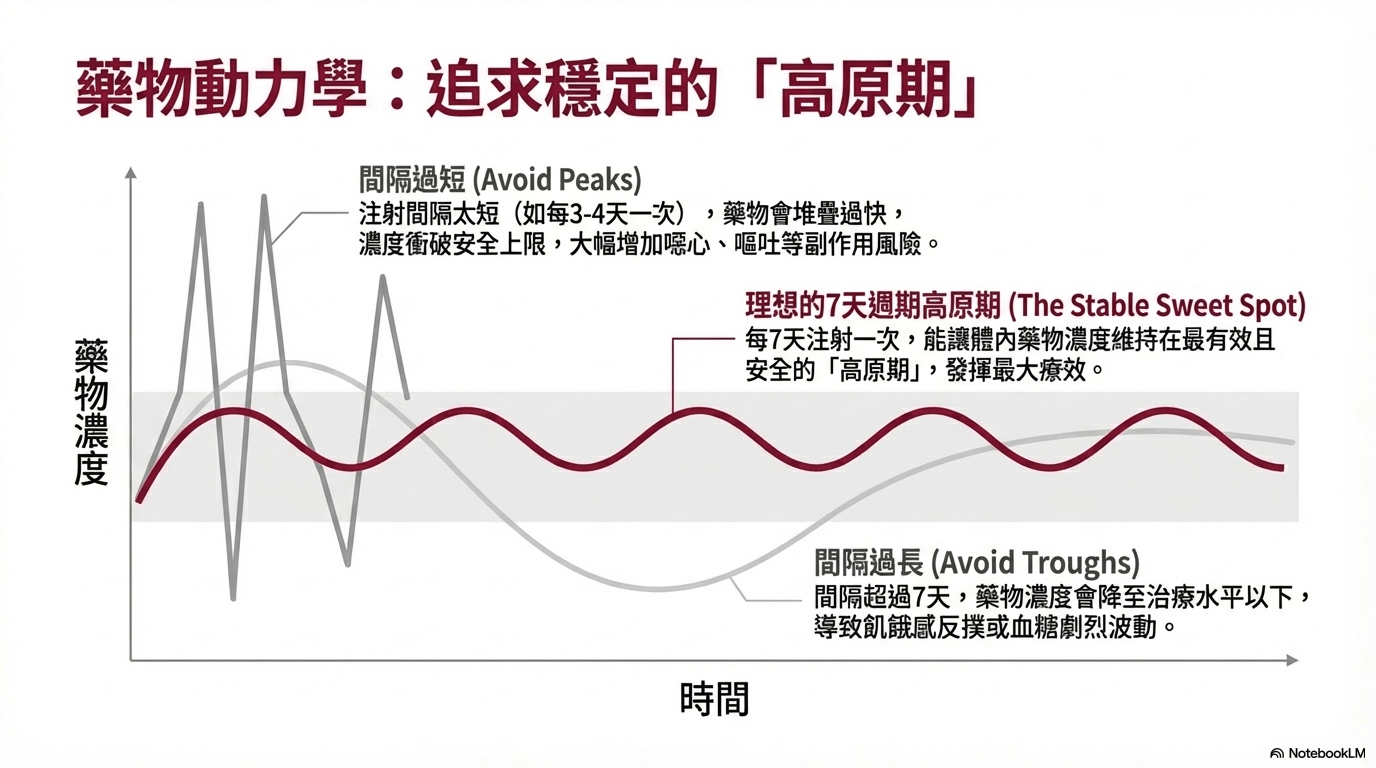 藥物動力學：追求穩定的「高原期」

間隔過短 (Avoid Peaks)
注射間隔太短（如每3-4天一次），藥物會堆疊過快，濃度衝破安全上限，大幅增加噁心、嘔吐等副作用風險。

理想的7天週期高原期 (The Stable Sweet Spot)
每7天注射一次，能讓體內藥物濃度維持在最有效且安全的「高原期」，發揮最大療效。

藥物濃度

間隔過長 (Avoid Troughs)
間隔超過7天，藥物濃度會降至治療水平以下，導致飢餓感反撲或血糖劇烈波動。

時間

NotebookLM